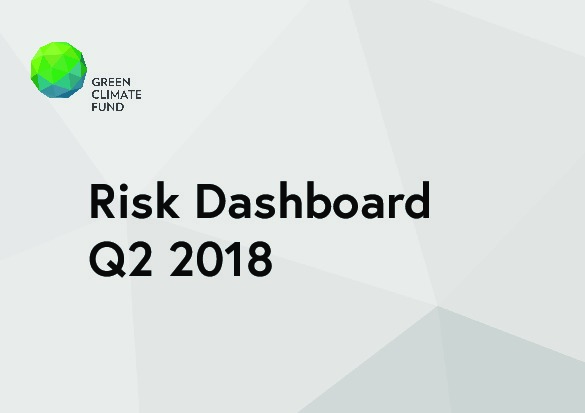 GREEN
CLIMATE
FUND

Risk Dashboard
Q2 2018